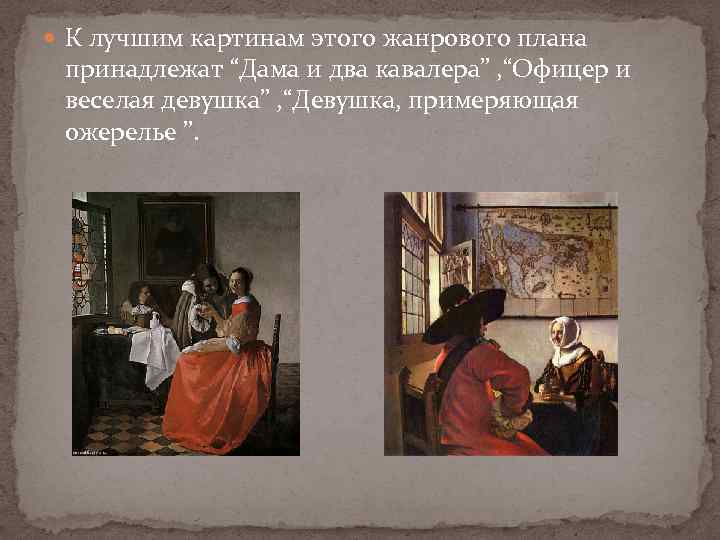 К лучшим картинам этого жанрового плана принадлежат “Дама и два кавалера” ,“Офицер и веселая девушка” ,“Девушка, примеряющая ожерелье ”.